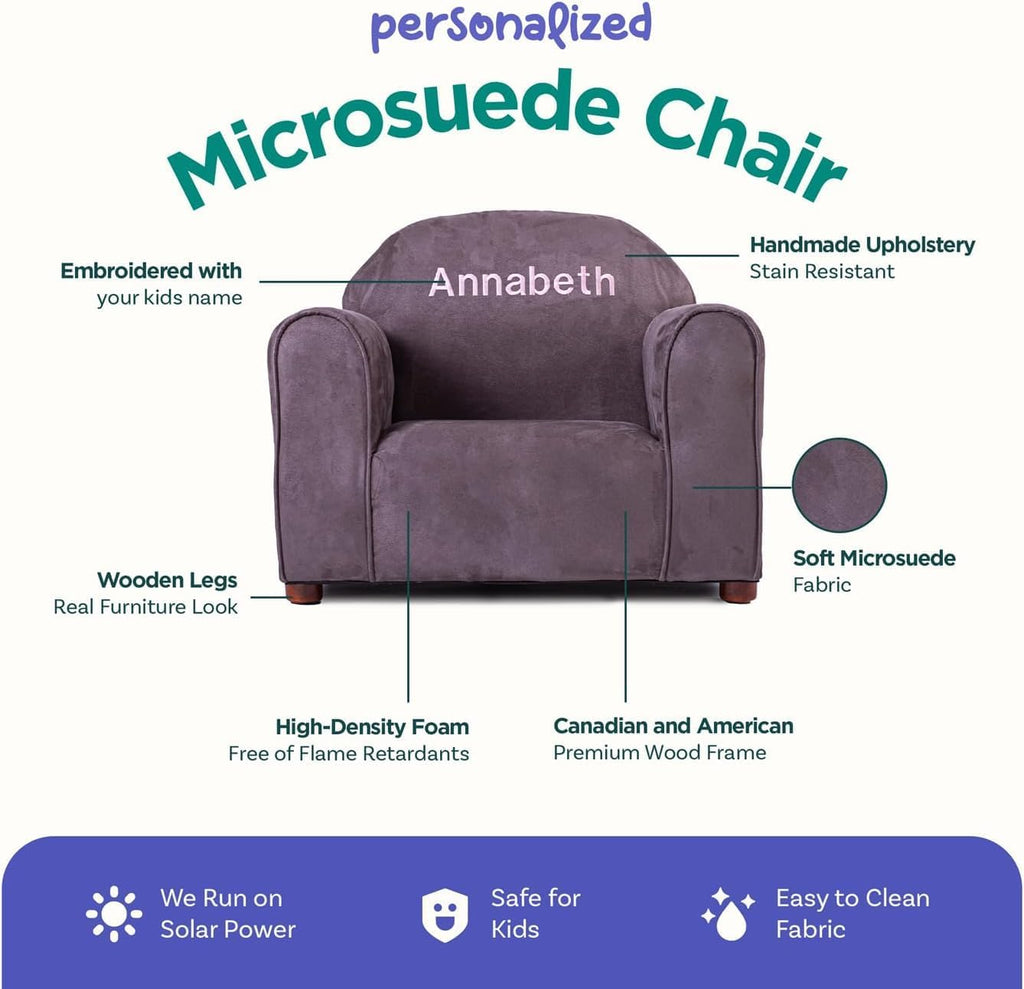 personalized

Microsuede Chair

Embroidered with
your kids name

Annabeth

Handmade Upholstery
Stain Resistant

Soft Microsuede
Fabric

Wooden Legs
Real Furniture Look

High-Density Foam
Free of Flame Retardants

Canadian and American
Premium Wood Frame

We Run on
Solar Power

Safe for
Kids

Easy to Clean
Fabric